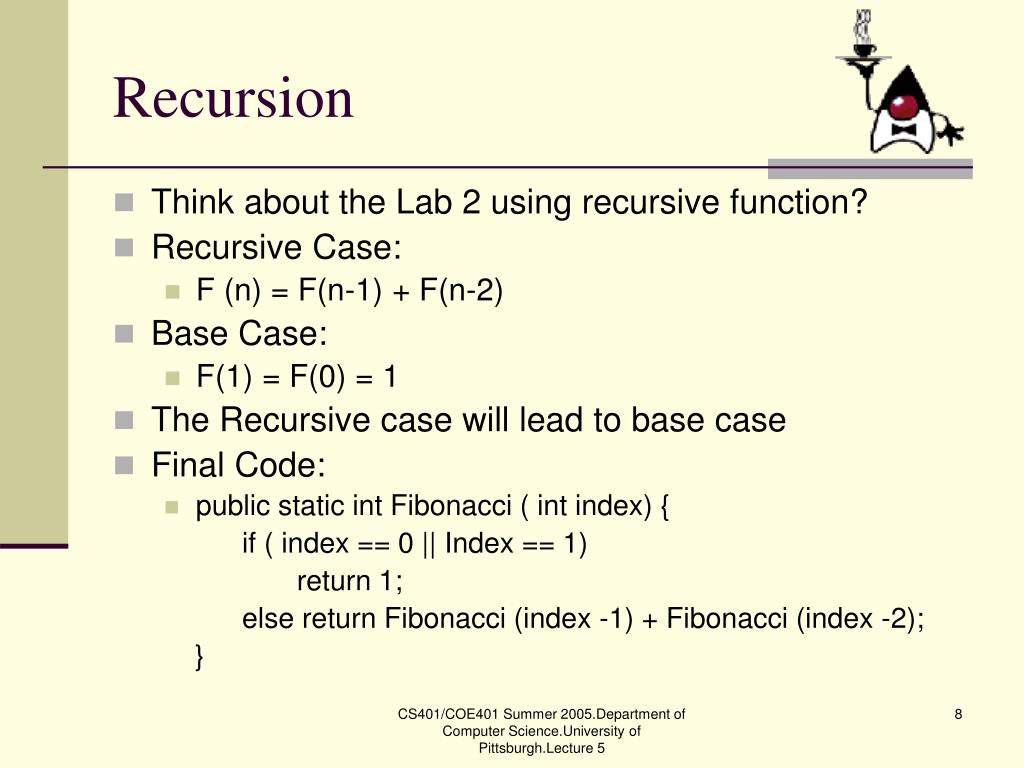 Recursion

Think about the Lab 2 using recursive function?

Recursive Case:

F (n) = F(n-1) + F(n-2)

Base Case:

F(1) = F(0) = 1

The Recursive case will lead to base case

Final Code:

public static int Fibonacci ( int index) {
if ( index == 0 || Index == 1)
return 1;
else return Fibonacci (index -1) + Fibonacci (index -2);
}

CS401/COE401 Summer 2005.Department of Computer Science.University of Pittsburgh.Lecture 5

8